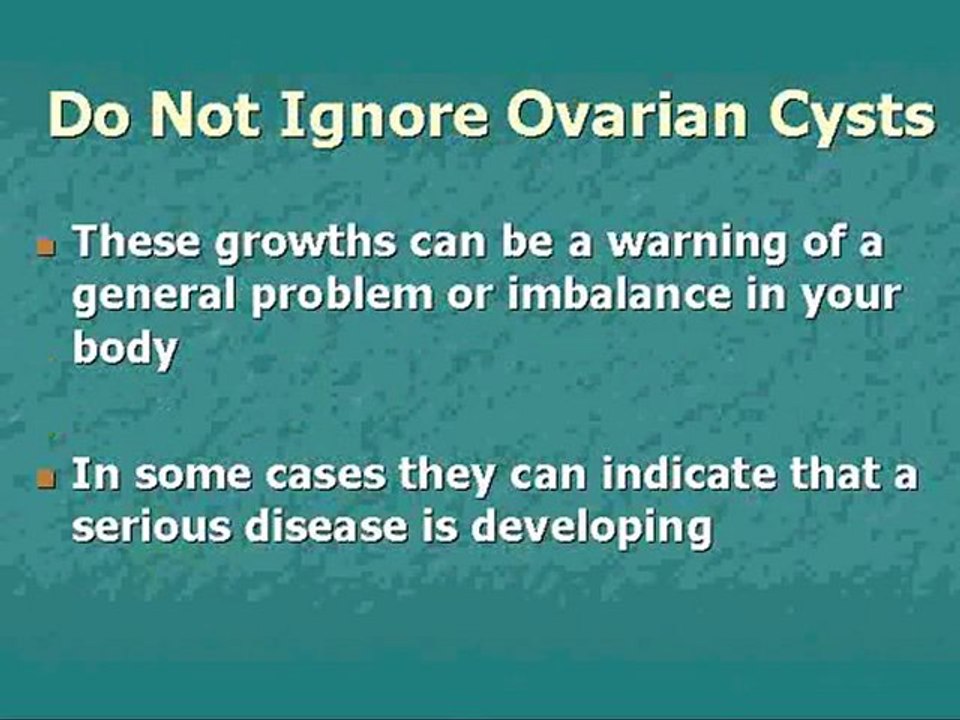 Do Not Ignore Ovarian Cysts

- These growths can be a warning of a general problem or imbalance in your body

- In some cases they can indicate that a serious disease is developing